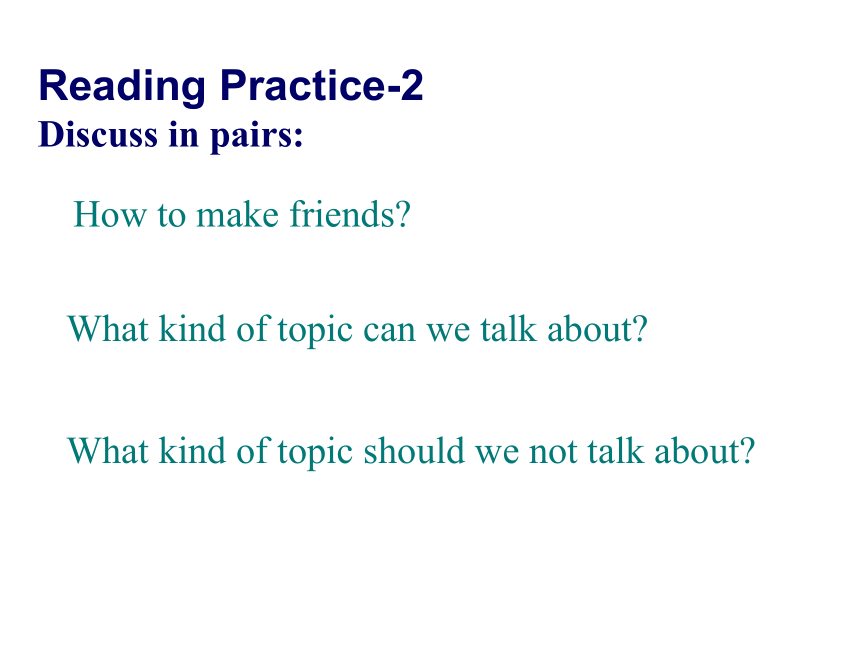 Reading Practice-2
Discuss in pairs:

How to make friends?

What kind of topic can we talk about?

What kind of topic should we not talk about?